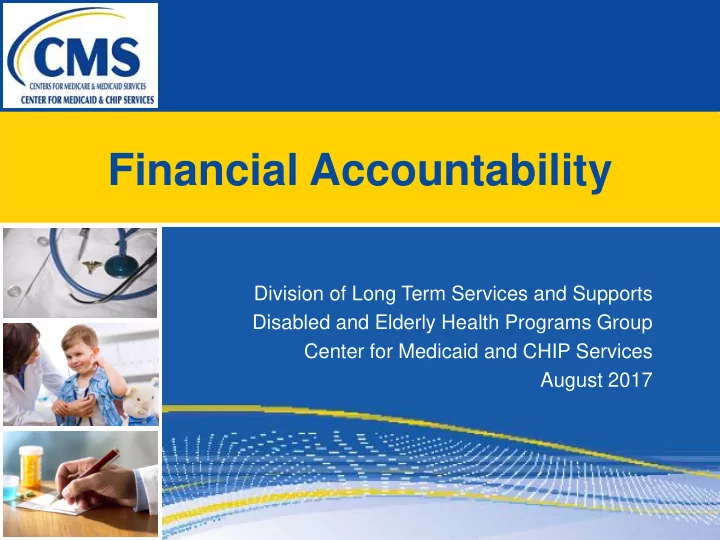 CMS
CENTERS FOR MEDICARE & MEDICAID SERVICES
CENTER FOR MEDICAID & CHIP SERVICES

Financial Accountability

Division of Long Term Services and Supports
Disabled and Elderly Health Programs Group
Center for Medicaid and CHIP Services
August 2017